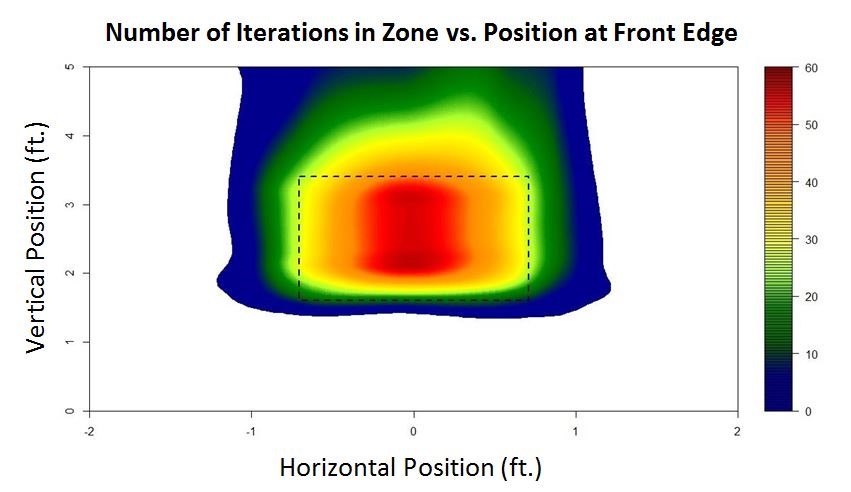 Number of Iterations in Zone vs. Position at Front Edge

Vertical Position (ft.)

5
4
3
2
1
0

-2
-1
0
1
2

Horizontal Position (ft.)

60
50
40
30
20
10
0